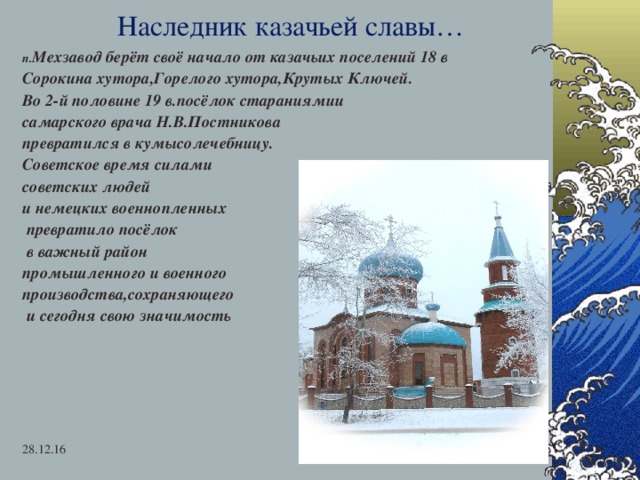 Наследник казачьей славы…

п.Мехзавод берёт своё начало от казачьих поселений 18 в Сорокина хутора,Горелого хутора,Крутых Ключей.
Во 2-й половине 19 в.посёлок стараниямии самарского врача Н.В.Постникова превратился в кумысолечебницу.
Советское время силами советских людей и немецких военнопленных превратило посёлок в важный район промышленного и военного производства,сохраняющего и сегодня свою значимость

28.12.16